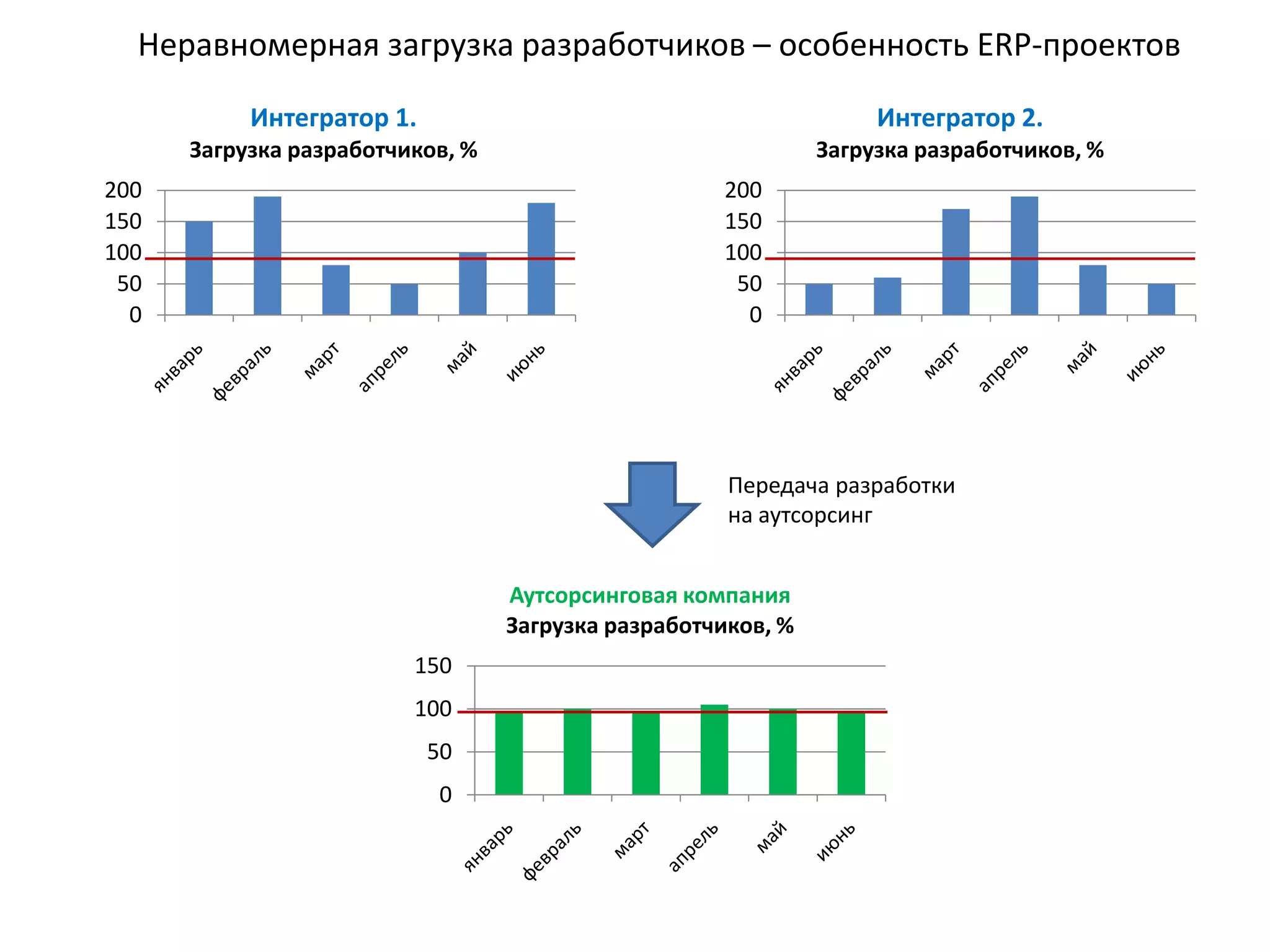 Неравномерная загрузка разработчиков – особенность ERP-проектов

Интегратор 1.
Загрузка разработчиков, %

200
150
100
50
0

январь
февраль
март
апрель
май
июнь

Интегратор 2.
Загрузка разработчиков, %

200
150
100
50
0

январь
февраль
март
апрель
май
июнь

Передача разработки на аутсорсинг

Аутсорсинговая компания
Загрузка разработчиков, %

150
100
50
0

январь
февраль
март
апрель
май
июнь